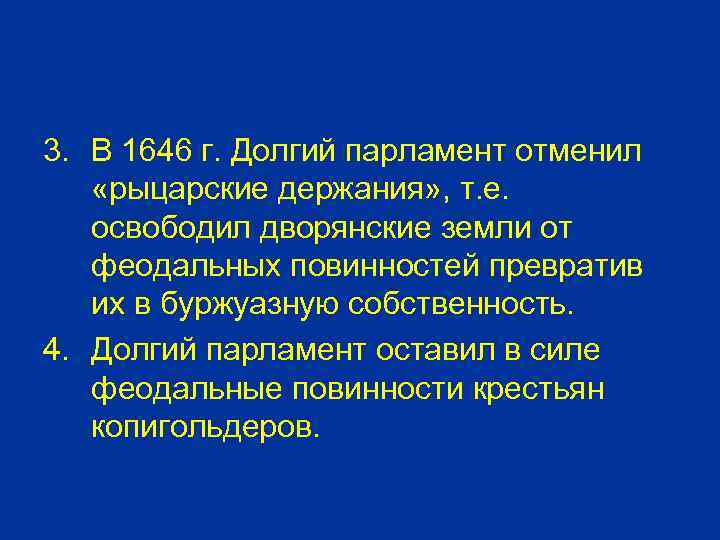 3. В 1646 г. Долгий парламент отменил «рыцарские держания», т.е. освободил дворянские земли от феодальных повинностей превратив их в буржуазную собственность.

4. Долгий парламент оставил в силе феодальные повинности крестьян копигольдеров.